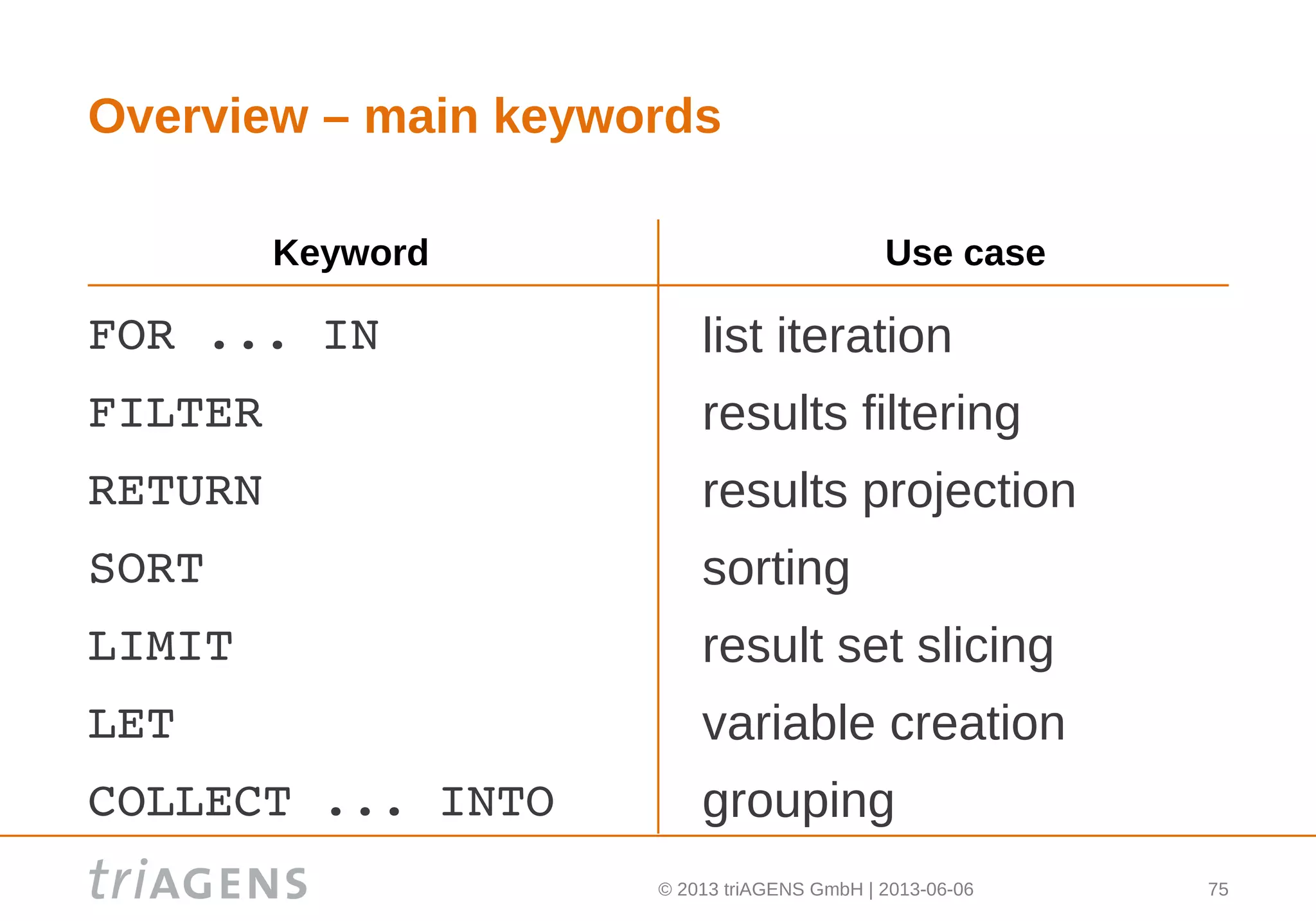 Overview – main keywords

| Keyword | Use case |
|---|---|
| FOR ... IN | list iteration |
| FILTER | results filtering |
| RETURN | results projection |
| SORT | sorting |
| LIMIT | result set slicing |
| LET | variable creation |
| COLLECT ... INTO | grouping |

triAGENS

© 2013 triAGENS GmbH | 2013-06-06

75